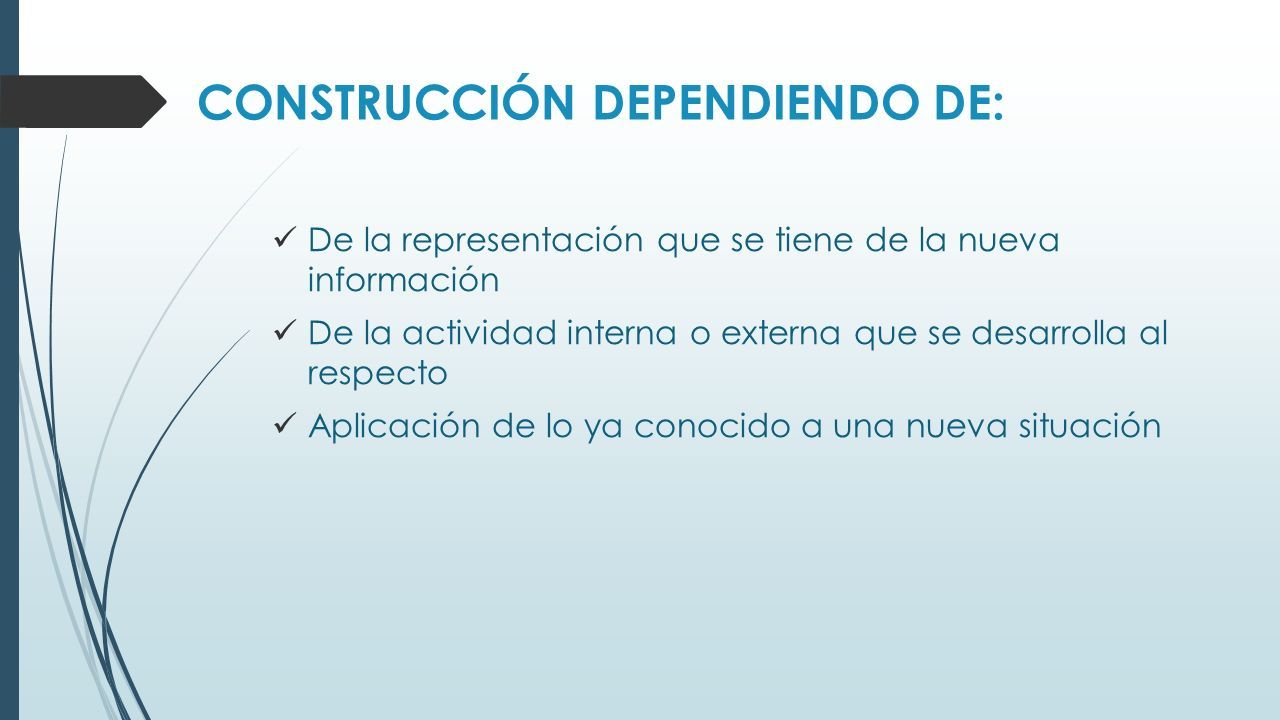 CONSTRUCCIÓN DEPENDIENDO DE:

✓ De la representación que se tiene de la nueva información

✓ De la actividad interna o externa que se desarrolla al respecto

✓ Aplicación de lo ya conocido a una nueva situación